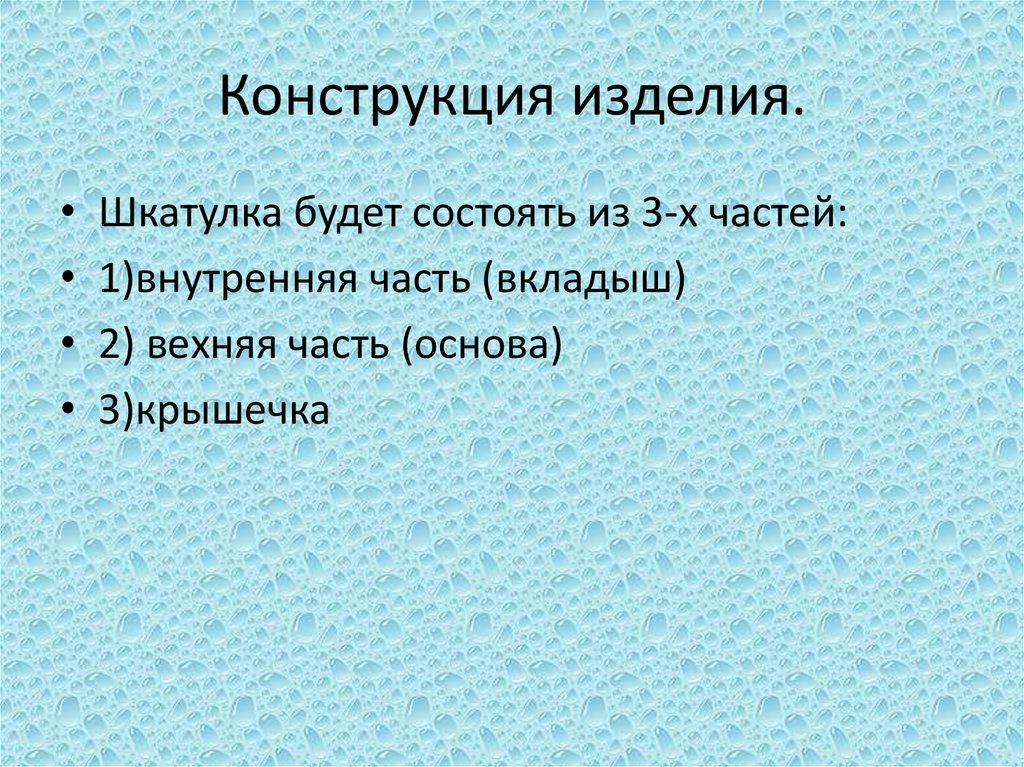 Конструкция изделия.

• Шкатулка будет состоять из 3-х частей:
• 1)внутренняя часть (вкладыш)
• 2) вехняя часть (основа)
• 3)крышечка